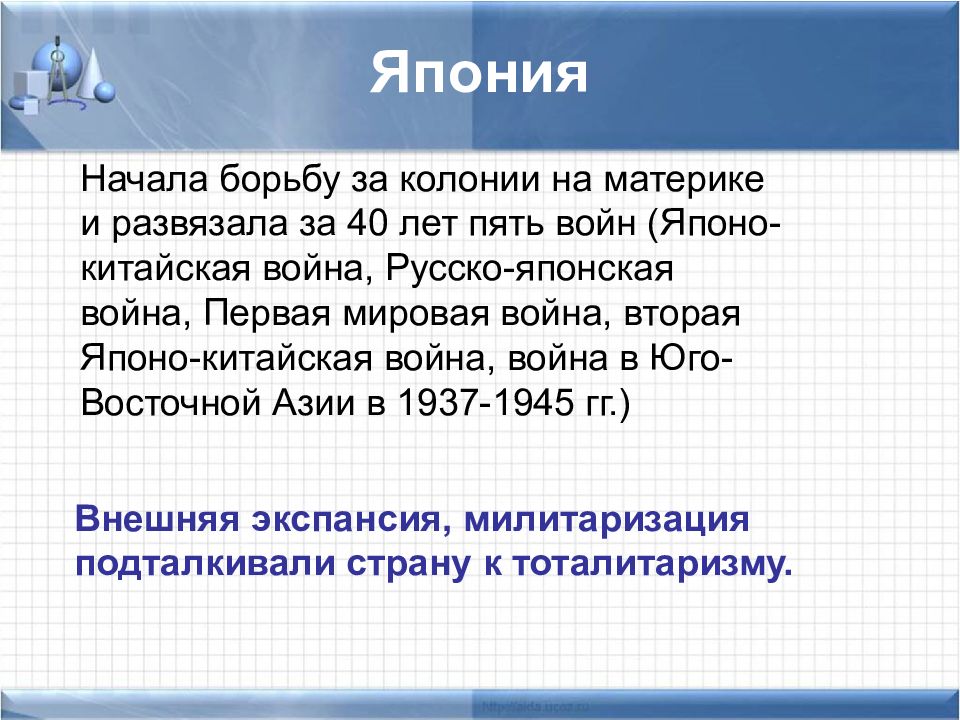 Япония

Начала борьбу за колонии на материке и развязала за 40 лет пять войн (Японо-китайская война, Русско-японская война, Первая мировая война, вторая Японо-китайская война, война в Юго-Восточной Азии в 1937-1945 гг.)

Внешняя экспансия, милитаризация подталкивали страну к тоталитаризму.

http://aida.ucoz.ru